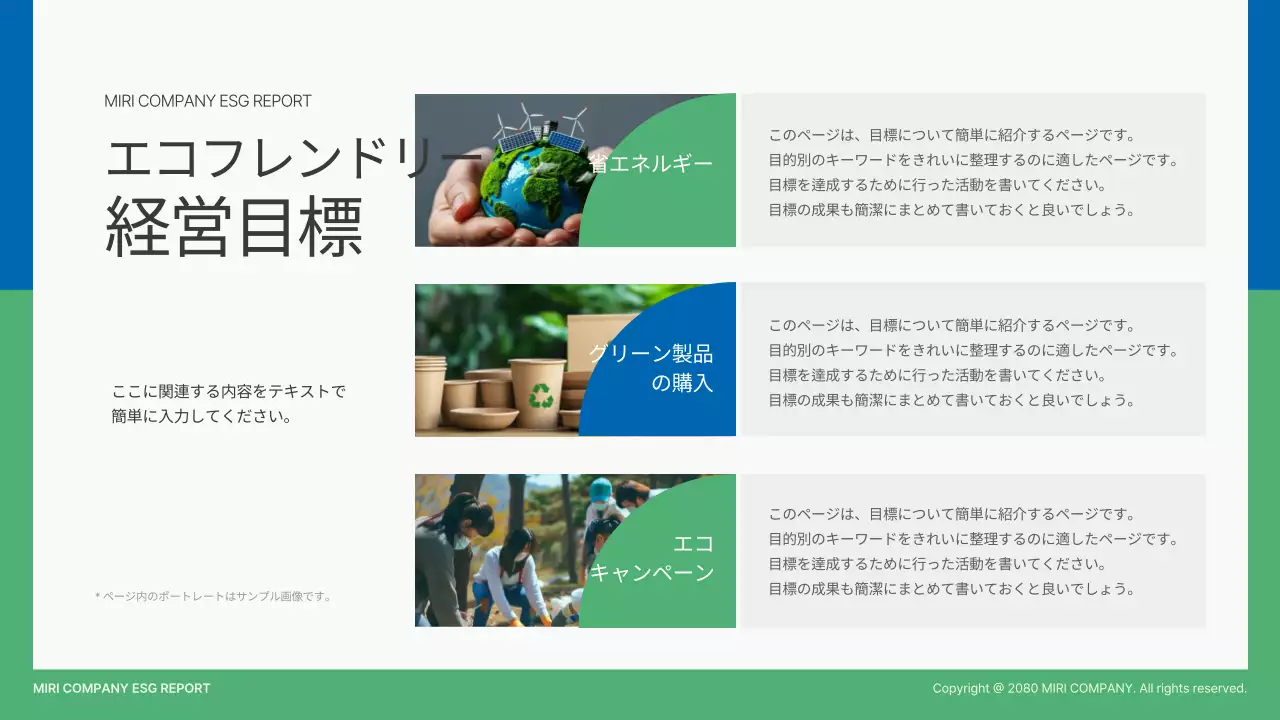 MIRI COMPANY ESG REPORT

エコフレンドリー
経営目標

ここに関連する内容をテキストで簡単に入力してください。

* ページ内のポートレートはサンプル画像です。

省エネルギー

このページは、目標について簡単に紹介するページです。
目的別のキーワードをきれいに整理するのに適したページです。
目標を達成するために行った活動を書いてください。
目標の成果も簡潔にまとめて書いておくと良いでしょう。

グリーン製品の購入

このページは、目標について簡単に紹介するページです。
目的別のキーワードをきれいに整理するのに適したページです。
目標を達成するために行った活動を書いてください。
目標の成果も簡潔にまとめて書いておくと良いでしょう。

エコキャンペーン

このページは、目標について簡単に紹介するページです。
目的別のキーワードをきれいに整理するのに適したページです。
目標を達成するために行った活動を書いてください。
目標の成果も簡潔にまとめて書いておくと良いでしょう。

MIRI COMPANY ESG REPORT

Copyright @ 2080 MIRI COMPANY. All rights reserved.